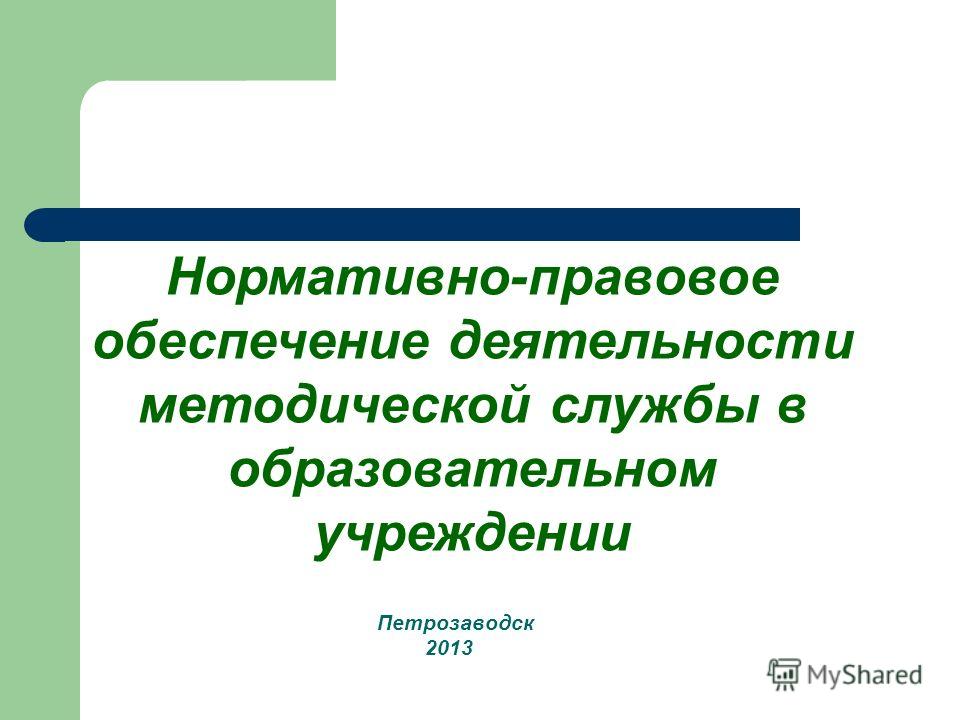 Нормативно-правовое обеспечение деятельности методической службы в образовательном учреждении

Петрозаводск
2013

MyShared